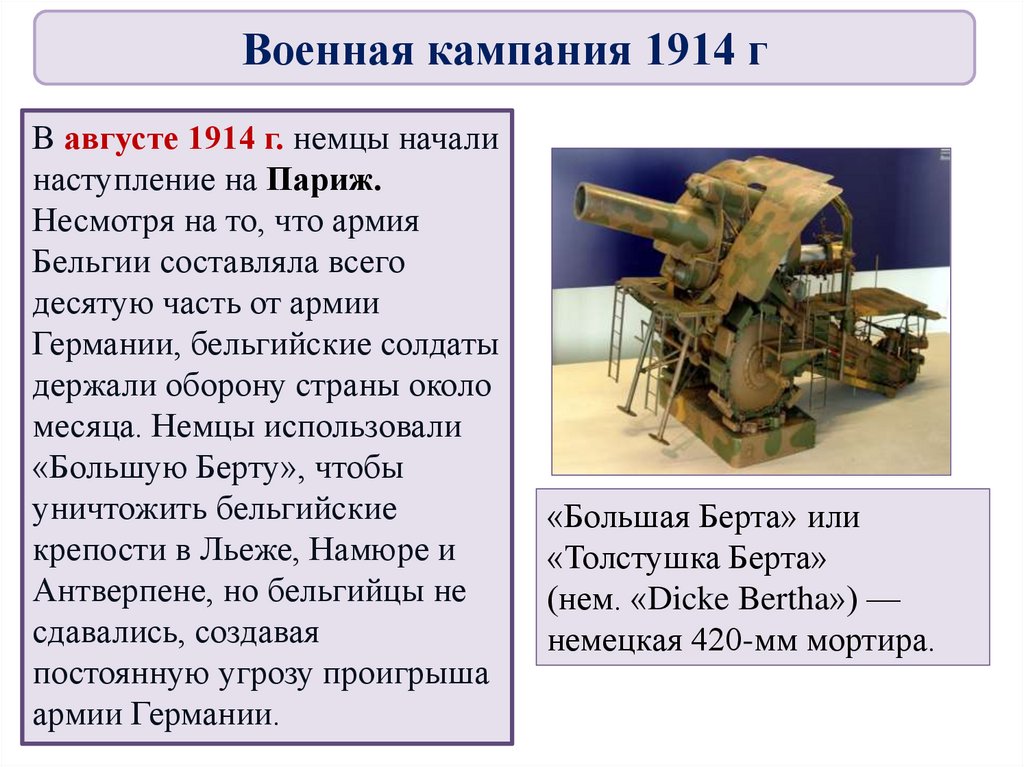 Военная кампания 1914 г

В августе 1914 г. немцы начали наступление на Париж. Несмотря на то, что армия Бельгии составляла всего десятую часть от армии Германии, бельгийские солдаты держали оборону страны около месяца. Немцы использовали «Большую Берту», чтобы уничтожить бельгийские крепости в Льеже, Намюре и Антверпене, но бельгийцы не сдавались, создавая постоянную угрозу проигрыша армии Германии.

«Большая Берта» или «Толстушка Берта» (нем. «Dicke Bertha») — немецкая 420-мм мортира.